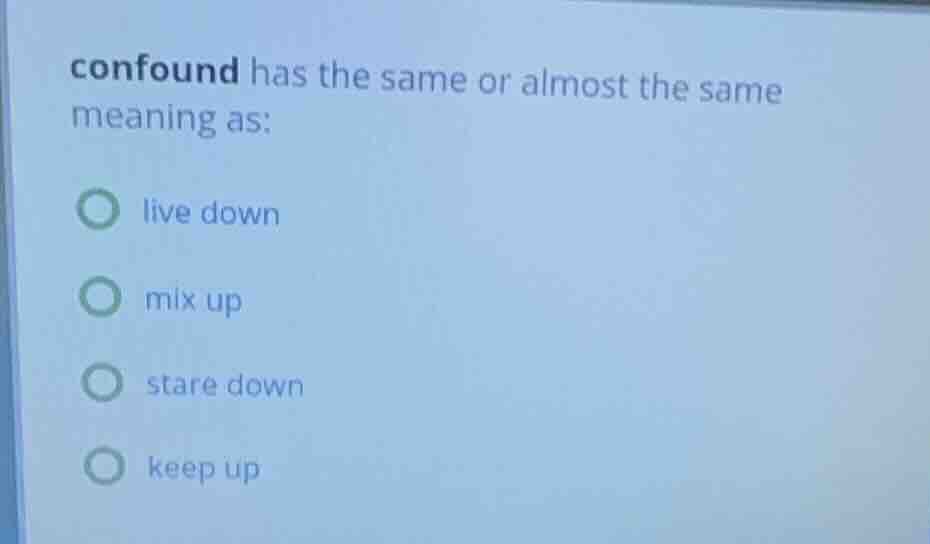 confound has the same or almost the same meaning as:

live down

mix up

stare down

keep up